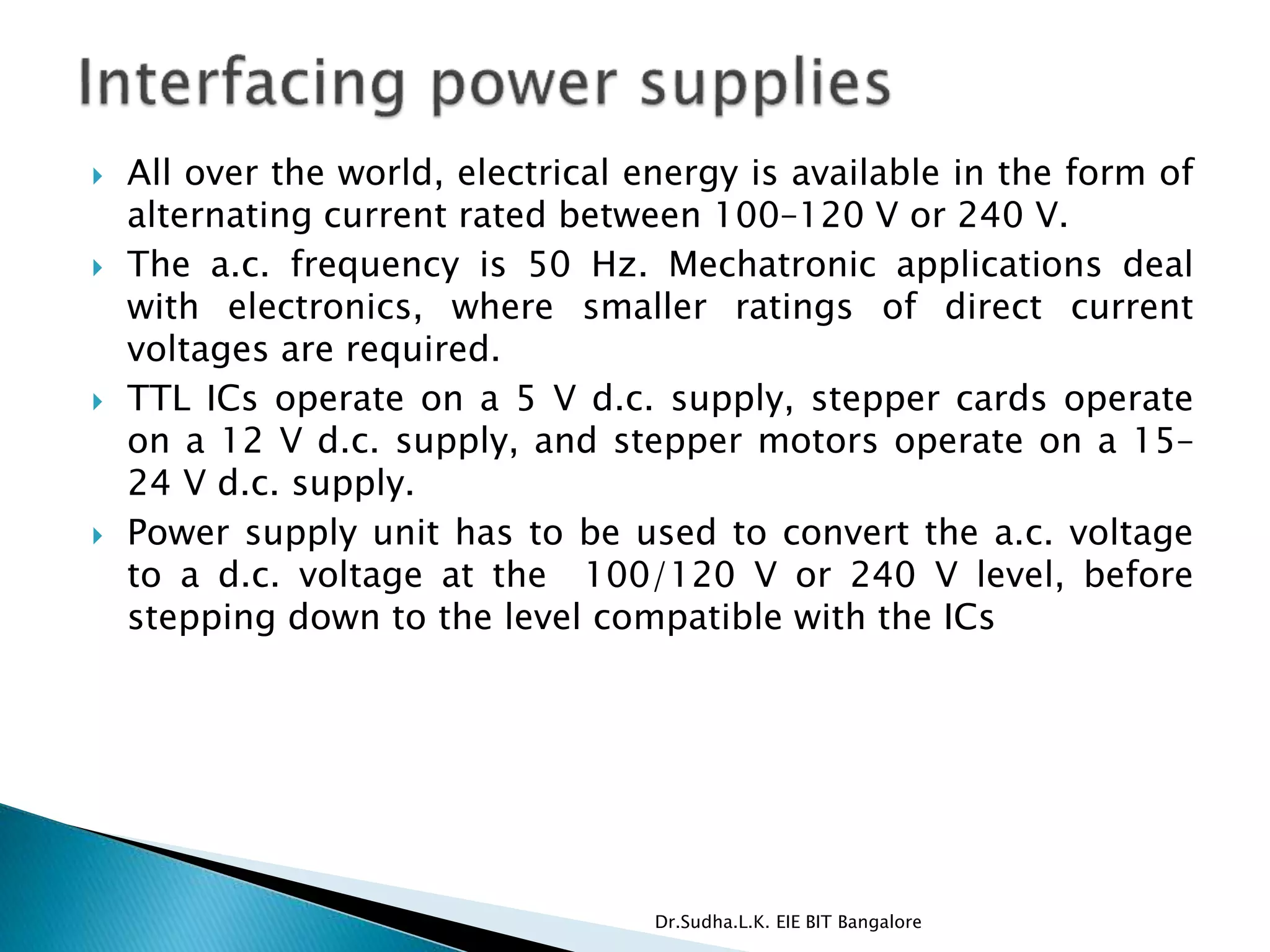 Interfacing power supplies

All over the world, electrical energy is available in the form of alternating current rated between 100–120 V or 240 V.

The a.c. frequency is 50 Hz. Mechatronic applications deal with electronics, where smaller ratings of direct current voltages are required.

TTL ICs operate on a 5 V d.c. supply, stepper cards operate on a 12 V d.c. supply, and stepper motors operate on a 15–24 V d.c. supply.

Power supply unit has to be used to convert the a.c. voltage to a d.c. voltage at the 100/120 V or 240 V level, before stepping down to the level compatible with the ICs

Dr.Sudha.L.K. EIE BIT Bangalore